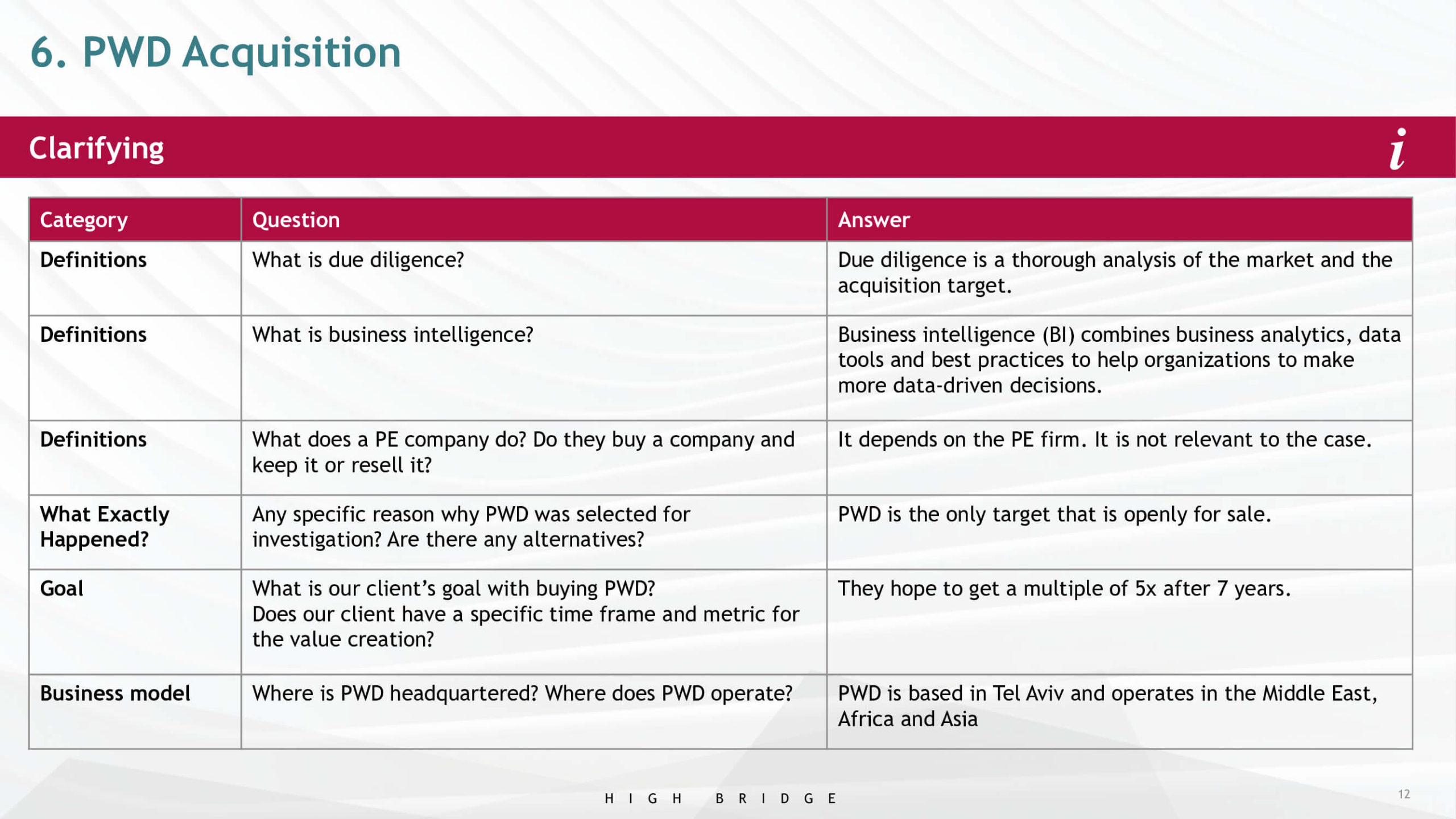 6. PWD Acquisition

Clarifying

i

| Category | Question | Answer |
|---|---|---|
| Definitions | What is due diligence? | Due diligence is a thorough analysis of the market and the acquisition target. |
| Definitions | What is business intelligence? | Business intelligence (BI) combines business analytics, data tools and best practices to help organizations to make more data-driven decisions. |
| Definitions | What does a PE company do? Do they buy a company and keep it or resell it? | It depends on the PE firm. It is not relevant to the case. |
| What Exactly Happened? | Any specific reason why PWD was selected for investigation? Are there any alternatives? | PWD is the only target that is openly for sale. |
| Goal | What is our client's goal with buying PWD? Does our client have a specific time frame and metric for the value creation? | They hope to get a multiple of 5x after 7 years. |
| Business model | Where is PWD headquartered? Where does PWD operate? | PWD is based in Tel Aviv and operates in the Middle East, Africa and Asia |

HIGH BRIDGE

12